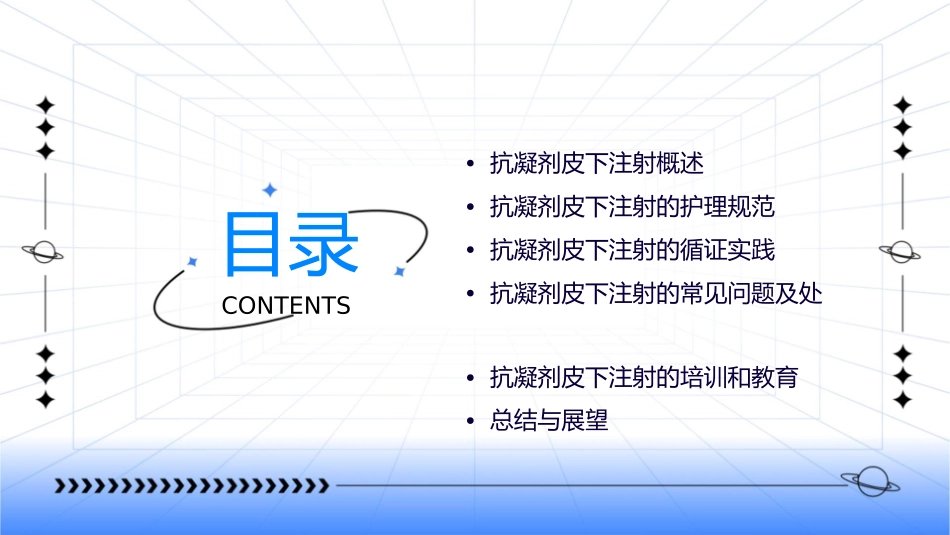 目录
CONTENTS

• 抗凝剂皮下注射概述
• 抗凝剂皮下注射的护理规范
• 抗凝剂皮下注射的循证实践
• 抗凝剂皮下注射的常见问题及处

• 抗凝剂皮下注射的培训和教育
• 总结与展望